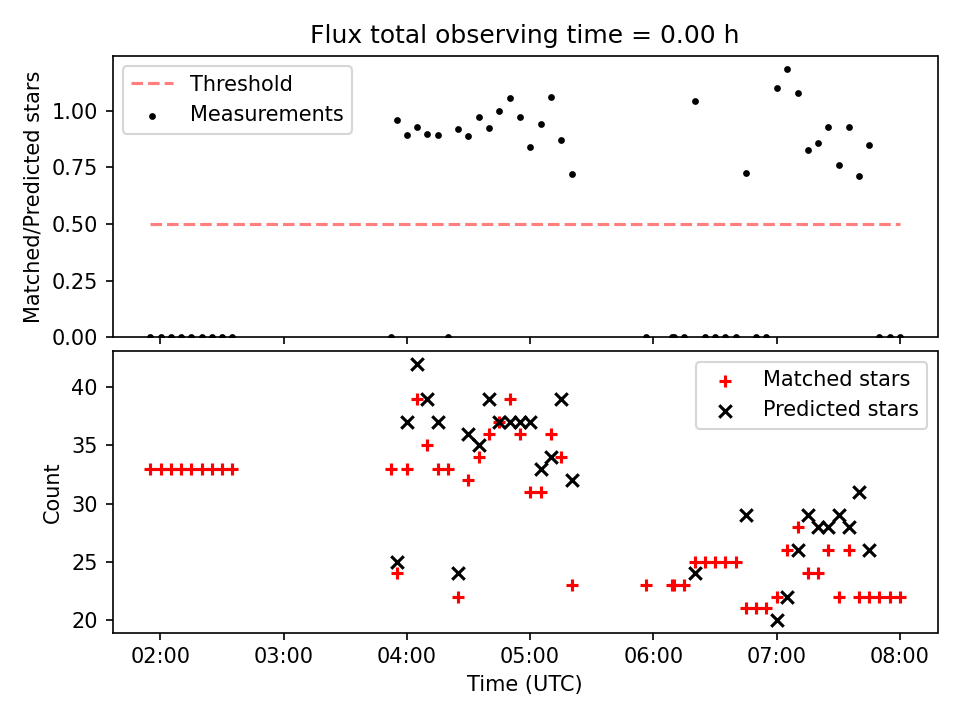 Flux total observing time = 0.00 h

Threshold
Measurements

Matched/Predicted stars

1.00
0.75
0.50
0.25
0.00

Matched stars
Predicted stars

Count

40
35
30
25
20

02:00 03:00 04:00 05:00 06:00 07:00 08:00

Time (UTC)